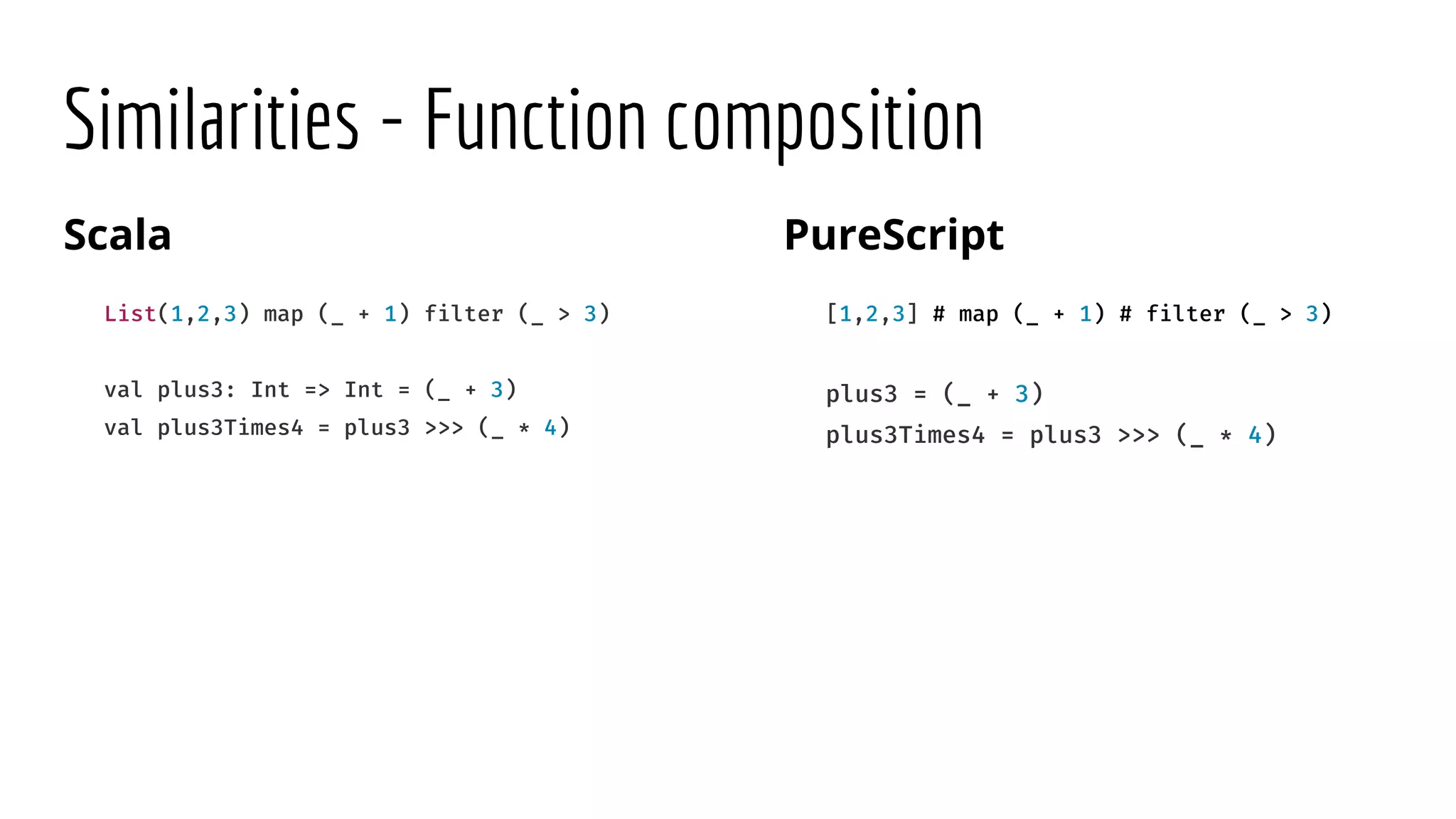 Similarities - Function composition

Scala

List(1,2,3) map (_ + 1) filter (_ > 3)

val plus3: Int => Int = (_ + 3)
val plus3Times4 = plus3 >>> (_ * 4)

PureScript

[1,2,3] # map (_ + 1) # filter (_ > 3)

plus3 = (_ + 3)
plus3Times4 = plus3 >>> (_ * 4)